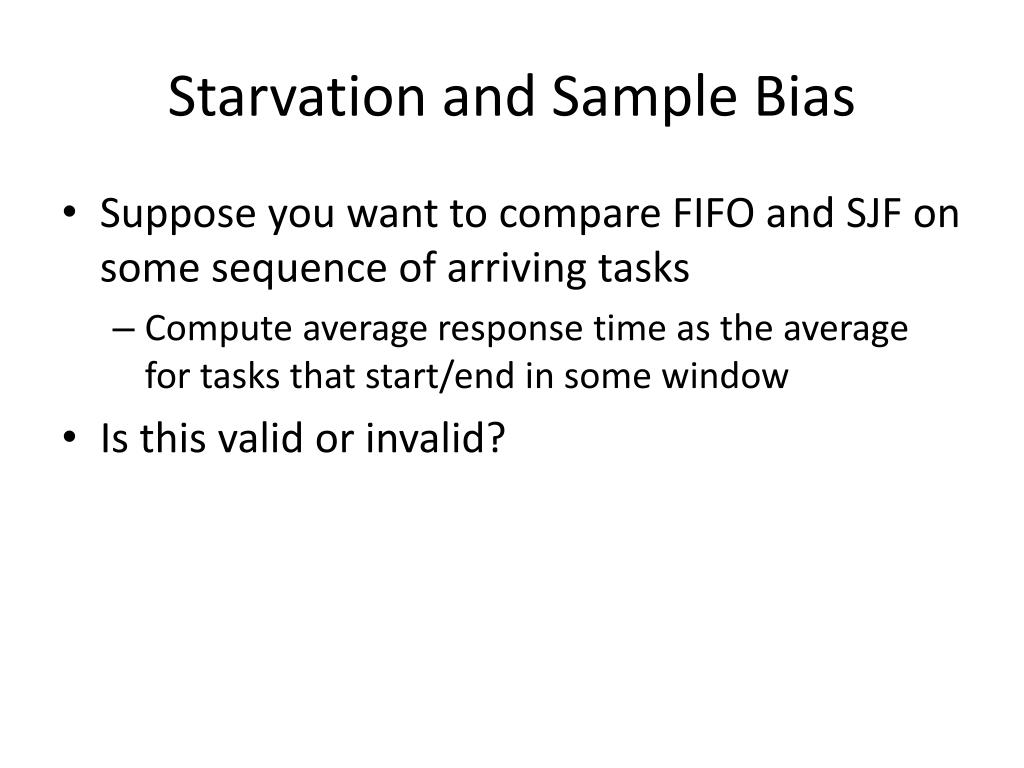 Starvation and Sample Bias

• Suppose you want to compare FIFO and SJF on some sequence of arriving tasks

– Compute average response time as the average for tasks that start/end in some window

• Is this valid or invalid?